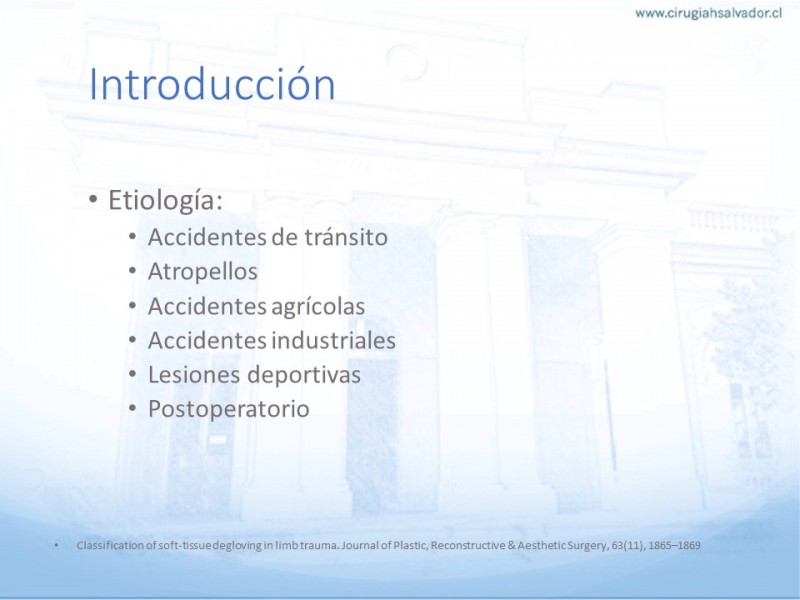 www.cirugiahsalvador.cl

Introducción

• Etiología:
  • Accidentes de tránsito
  • Atropellos
  • Accidentes agrícolas
  • Accidentes industriales
  • Lesiones deportivas
  • Postoperatorio

• Classification of soft-tissue degloving in limb trauma. Journal of Plastic, Reconstructive & Aesthetic Surgery, 63(11), 1865–1869